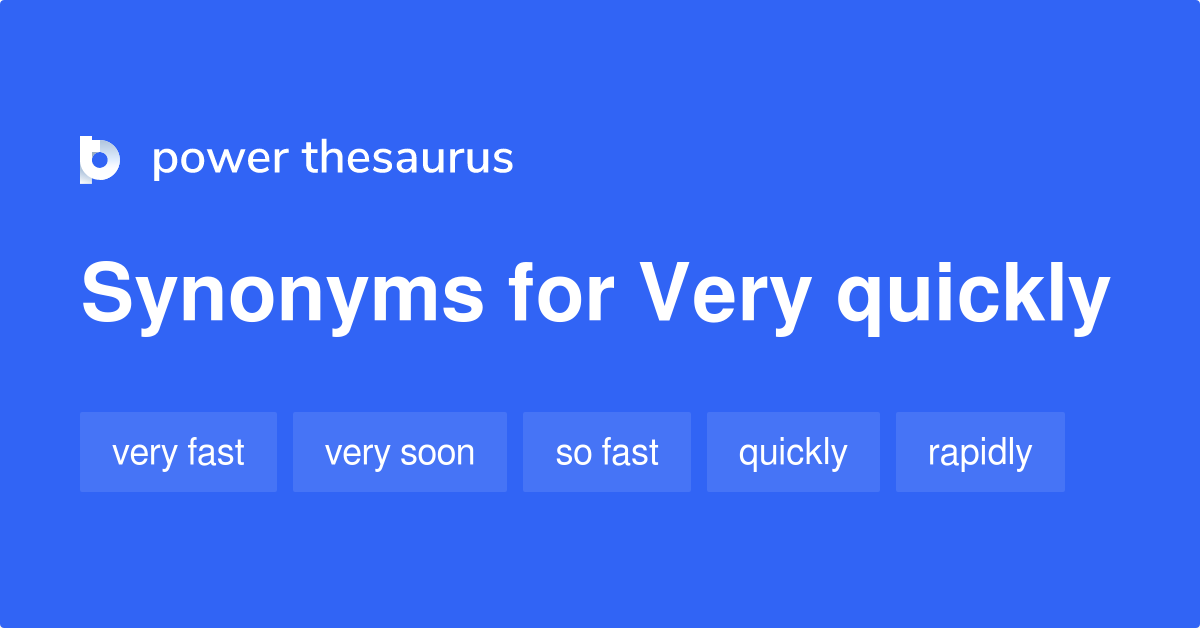 power thesaurus

Synonyms for Very quickly

very fast

very soon

so fast

quickly

rapidly